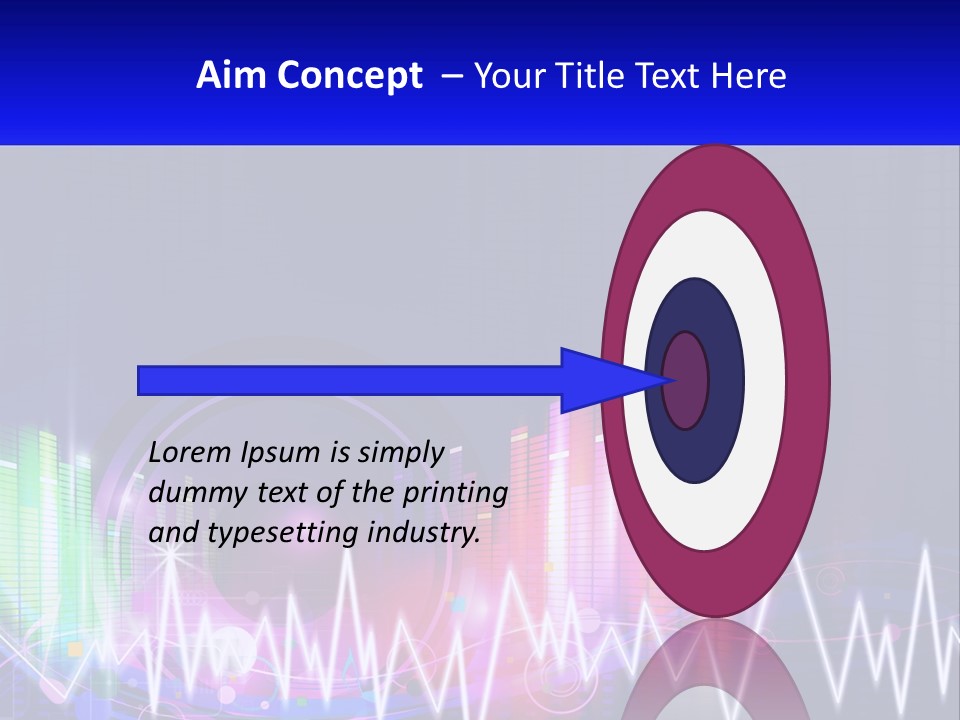 Aim Concept – Your Title Text Here

Lorem Ipsum is simply dummy text of the printing and typesetting industry.